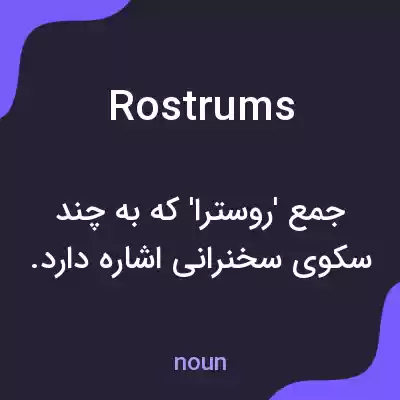 Rostrums

جمع 'روسترا' که به چند سکوی سخنرانی اشاره دارد.

noun